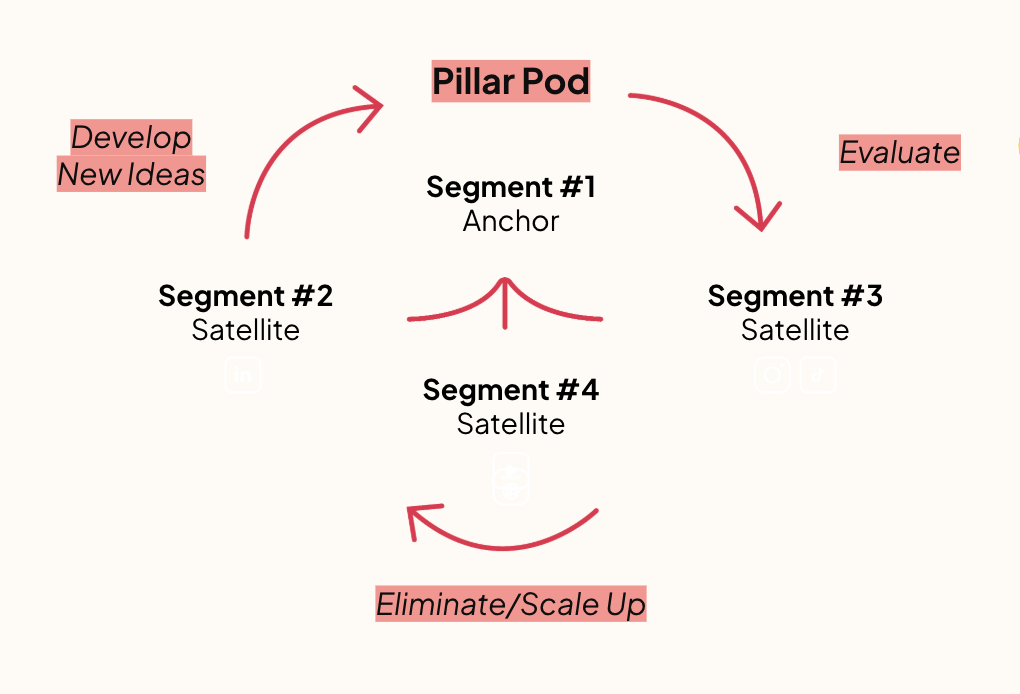 Pillar Pod

Develop New Ideas

Evaluate

Segment #1
Anchor

Segment #2
Satellite

Segment #3
Satellite

Segment #4
Satellite

Eliminate/Scale Up